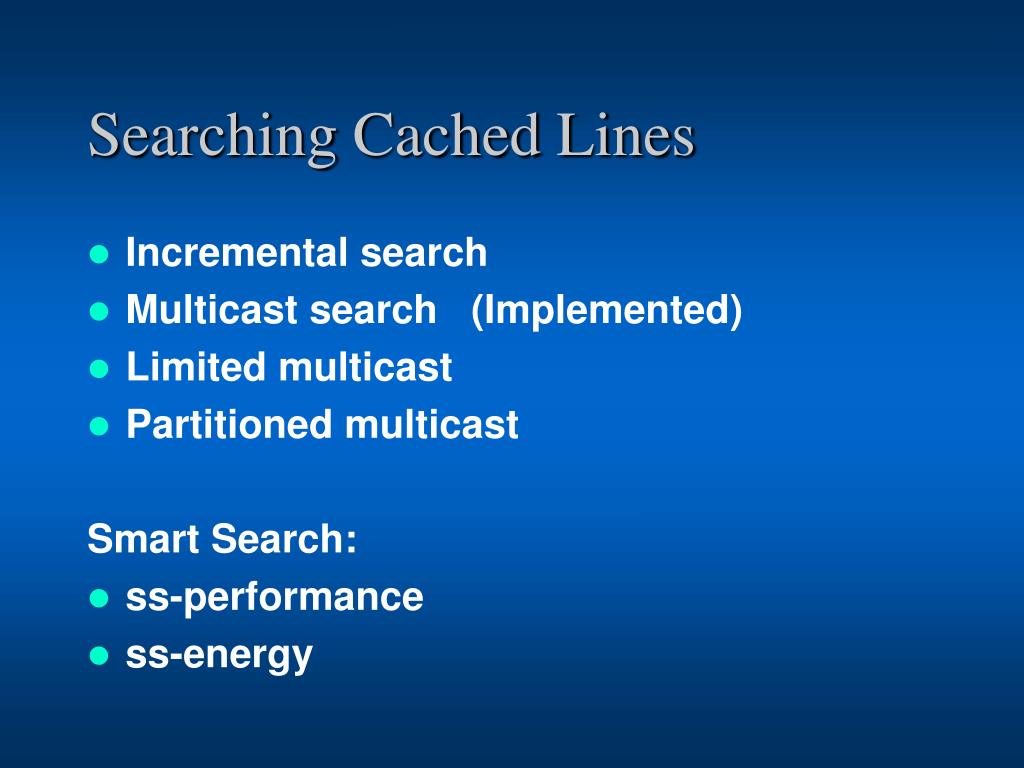 Searching Cached Lines

- Incremental search
- Multicast search (Implemented)
- Limited multicast
- Partitioned multicast

Smart Search:
- ss-performance
- ss-energy